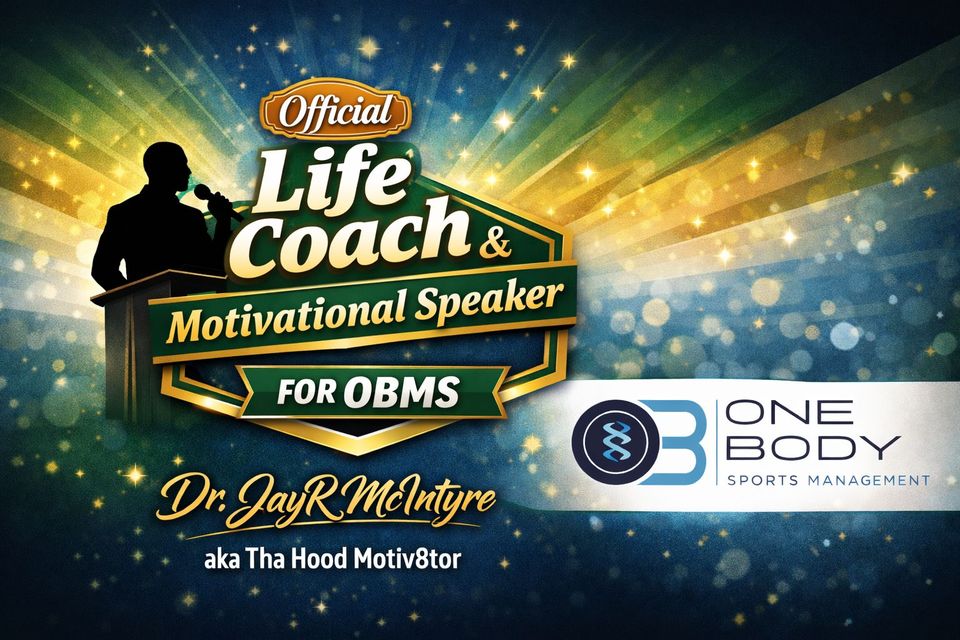 Official
Life Coach &
Motivational Speaker
FOR OBMS

Dr. JayR McIntyre
aka Tha Hood Motiv8tor

ONE BODY
SPORTS MANAGEMENT